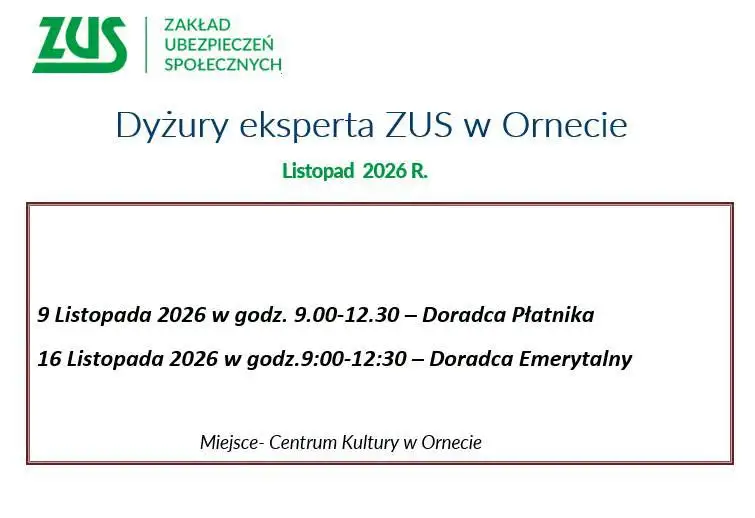 ZUS

ZAKŁAD
UBEZPIECZEŃ
SPOŁECZNYCH

Dyżury eksperta ZUS w Ornecie

Listopad 2026 R.

9 Listopada 2026 w godz. 9.00-12.30 – Doradca Płatnika

16 Listopada 2026 w godz.9:00-12:30 – Doradca Emerytalny

Miejsce- Centrum Kultury w Ornecie